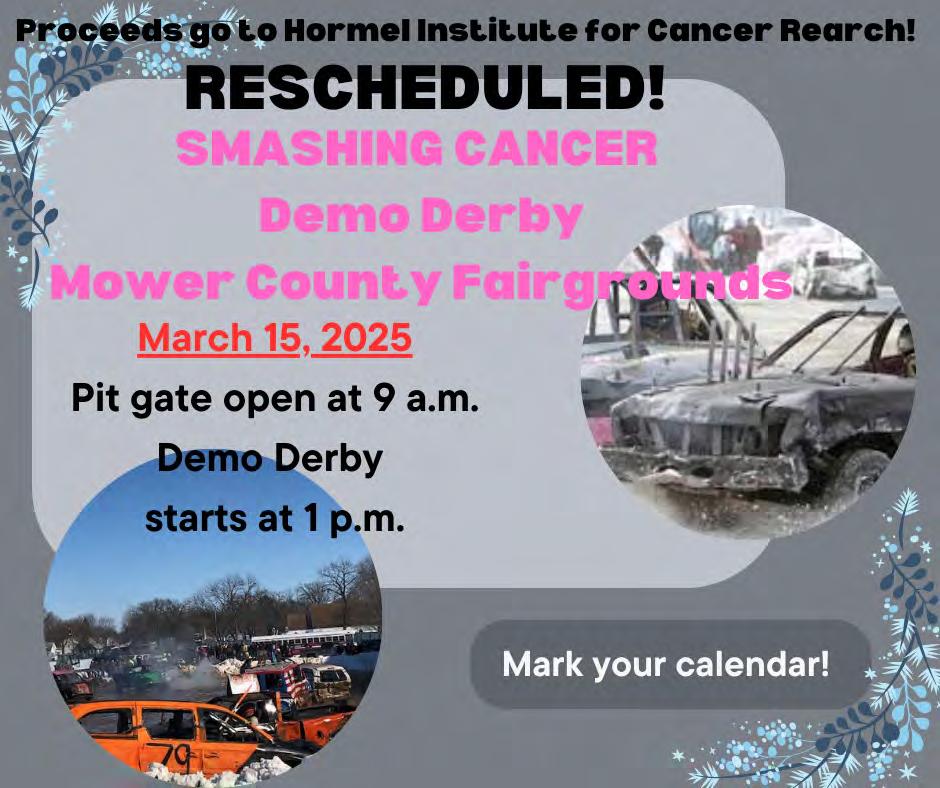 Proceeds go to Hormel Institute for Cancer Rearch!

RESCHEDULED!

SMASHING CANCER
Demo Derby
Mower County Fairgrounds

March 15, 2025

Pit gate open at 9 a.m.

Demo Derby starts at 1 p.m.

Mark your calendar!

79